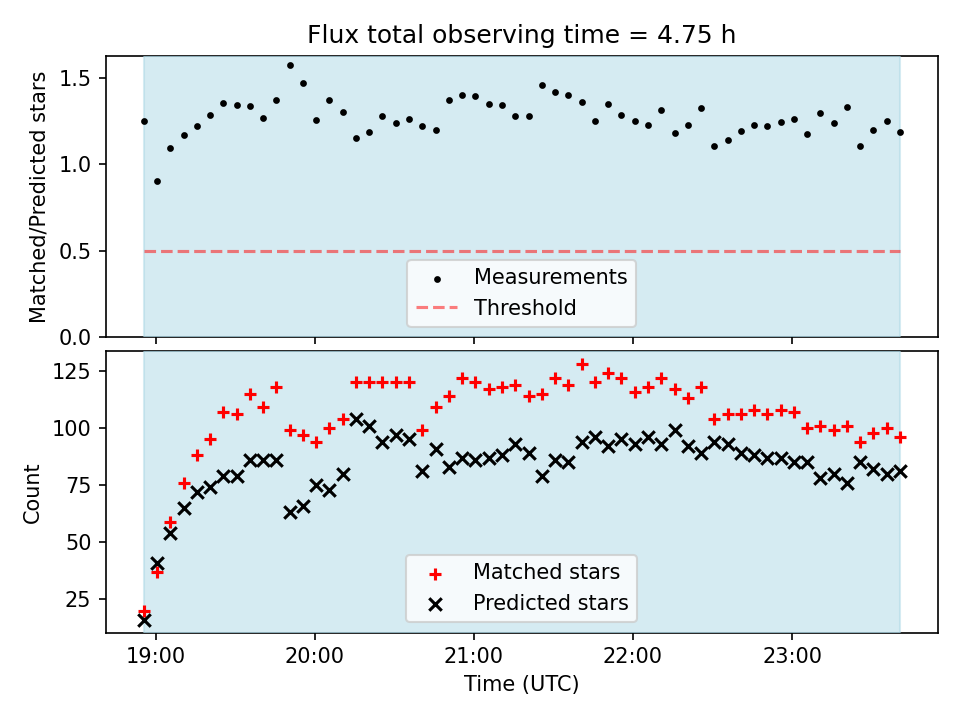 Flux total observing time = 4.75 h

Matched/Predicted stars

1.5
1.0
0.5
0.0

Measurements
Threshold

Count

125
100
75
50
25

Matched stars
Predicted stars

19:00
20:00
21:00
22:00
23:00

Time (UTC)